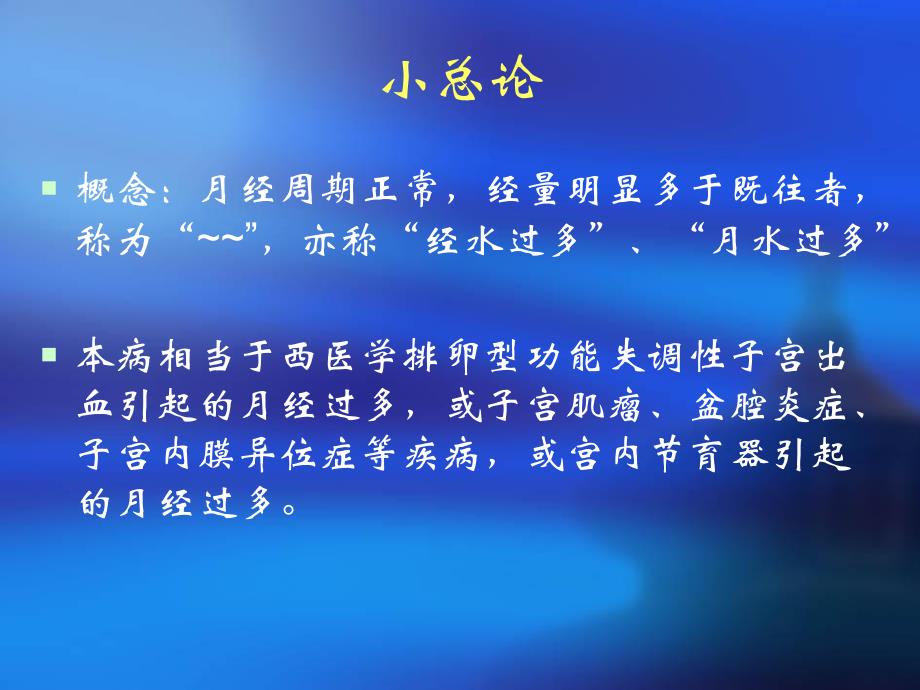 小总论

▪ 概念：月经周期正常，经量明显多于既往者，称为“~~”，亦称“经水过多”、“月水过多”

▪ 本病相当于西医学排卵型功能失调性子宫出血引起的月经过多，或子宫肌瘤、盆腔炎症、子宫内膜异位症等疾病，或宫内节育器引起的月经过多。